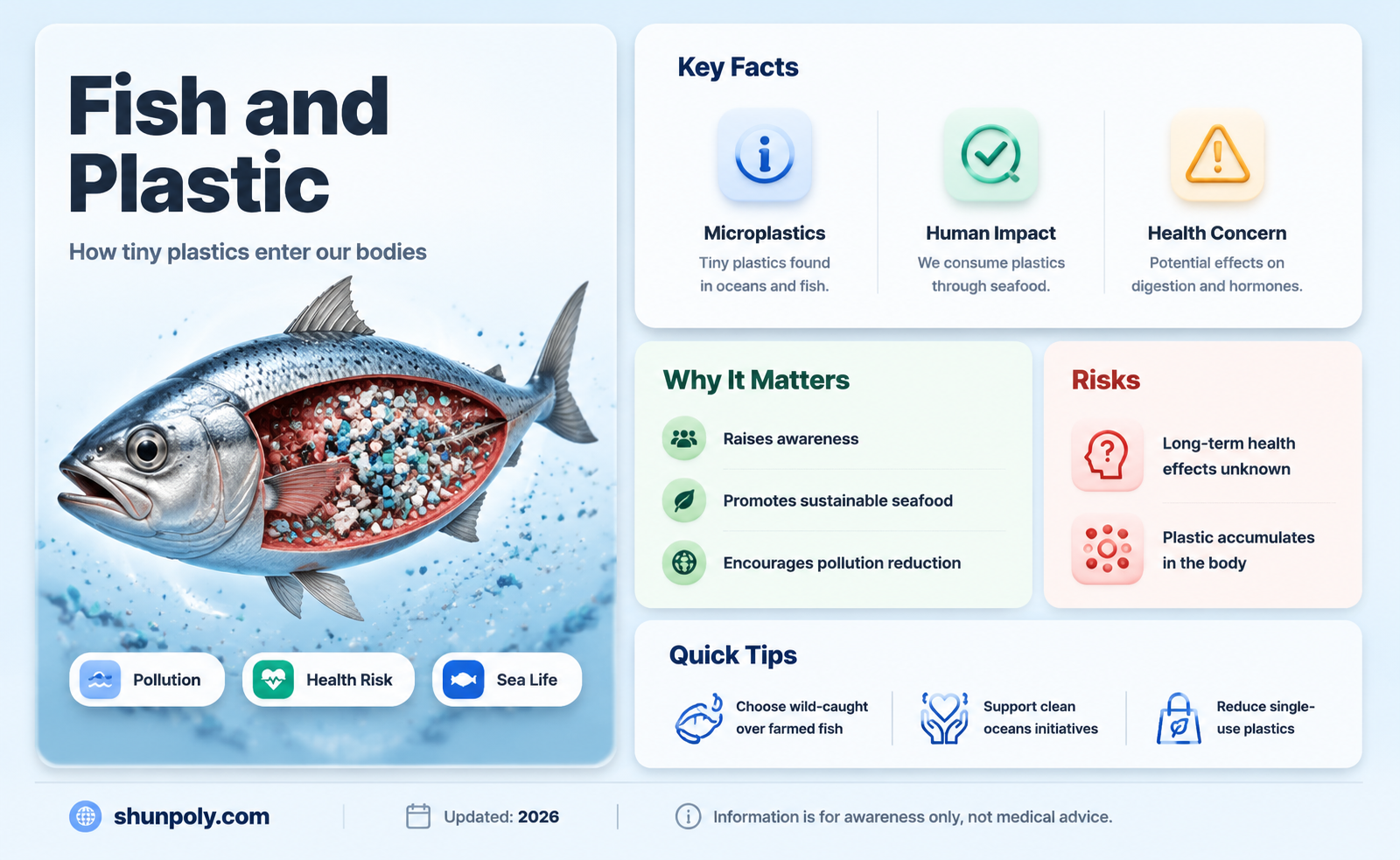 Fish and Plastic

How tiny plastics enter our bodies

Pollution

Health Risk

Sea Life

Key Facts

Microplastics
Tiny plastics found in oceans and fish.

Human Impact
We consume plastics through seafood.

Health Concern
Potential effects on digestion and hormones.

Why It Matters

Raises awareness

Promotes sustainable seafood

Encourages pollution reduction

Risks

Long-term health effects unknown

Plastic accumulates in the body

Quick Tips

Choose wild-caught over farmed fish

Support clean oceans initiatives

Reduce single-use plastics

shunpoly.com

Updated: 2026

Information is for awareness only, not medical advice.